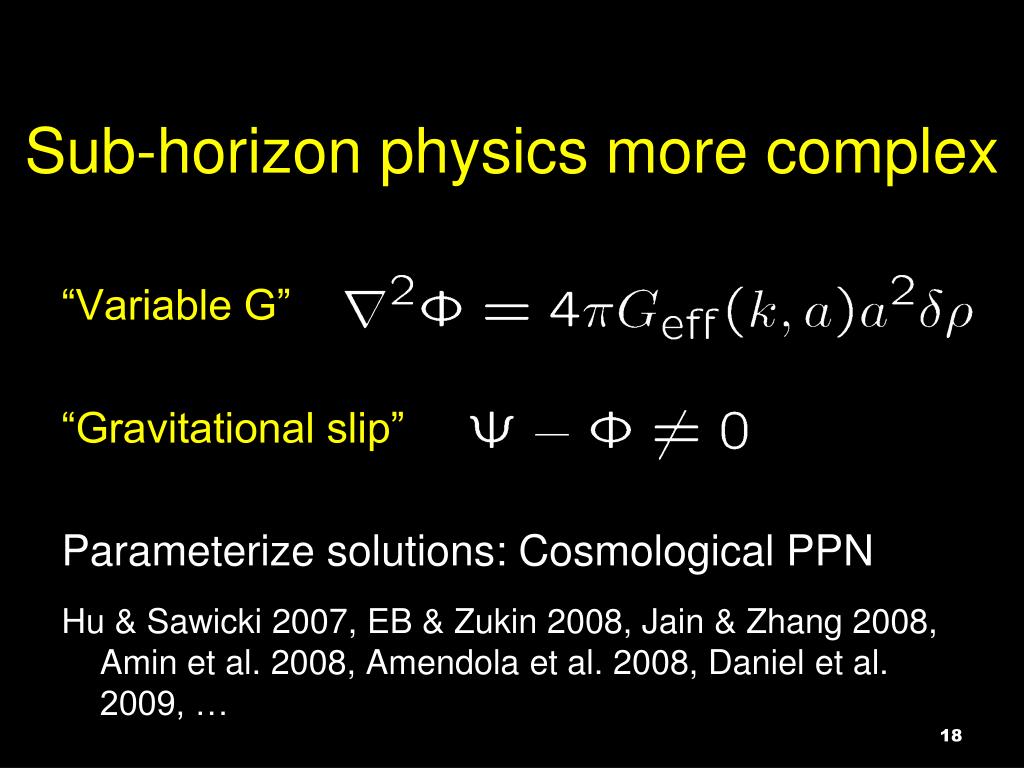 Sub-horizon physics more complex

“Variable G” $\nabla^2\Phi = 4\pi G_{\text{eff}}(k,a)a^2\delta\rho$

“Gravitational slip” $\Psi - \Phi \neq 0$

Parameterize solutions: Cosmological PPN

Hu & Sawicki 2007, EB & Zukin 2008, Jain & Zhang 2008, Amin et al. 2008, Amendola et al. 2008, Daniel et al. 2009, …

18